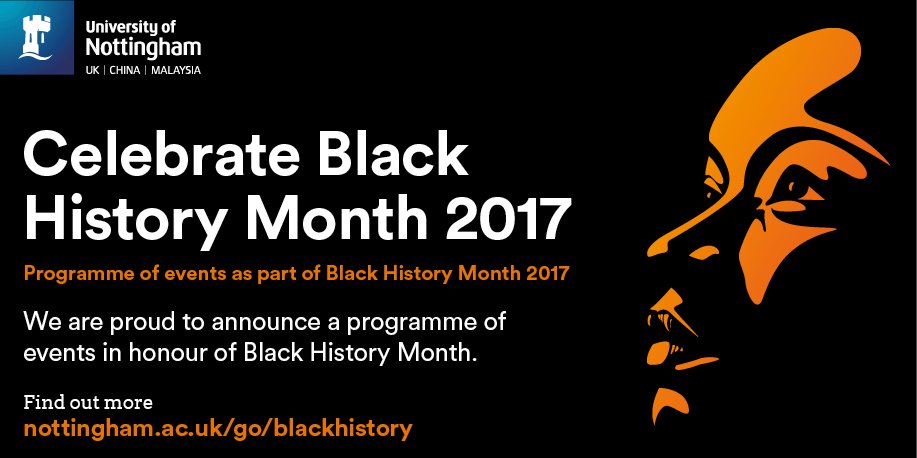 University of Nottingham
UK | CHINA | MALAYSIA

Celebrate Black History Month 2017

Programme of events as part of Black History Month 2017

We are proud to announce a programme of events in honour of Black History Month.

Find out more
nottingham.ac.uk/go/blackhistory